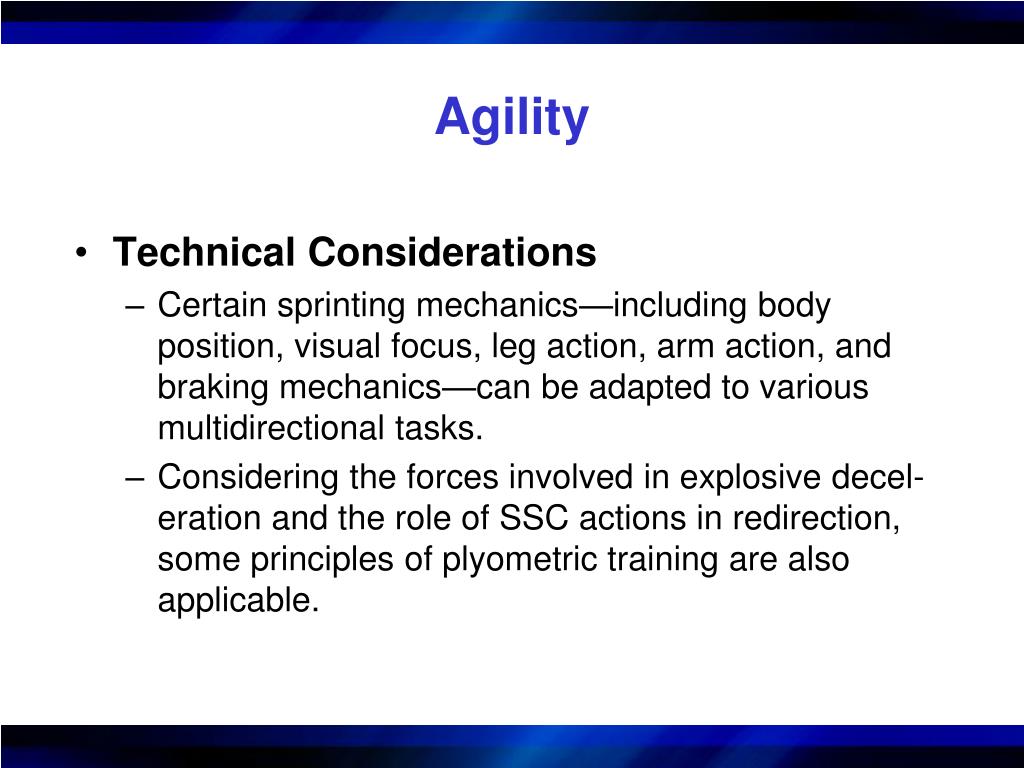 Agility

• Technical Considerations
– Certain sprinting mechanics—including body position, visual focus, leg action, arm action, and braking mechanics—can be adapted to various multidirectional tasks.
– Considering the forces involved in explosive deceleration and the role of SSC actions in redirection, some principles of plyometric training are also applicable.